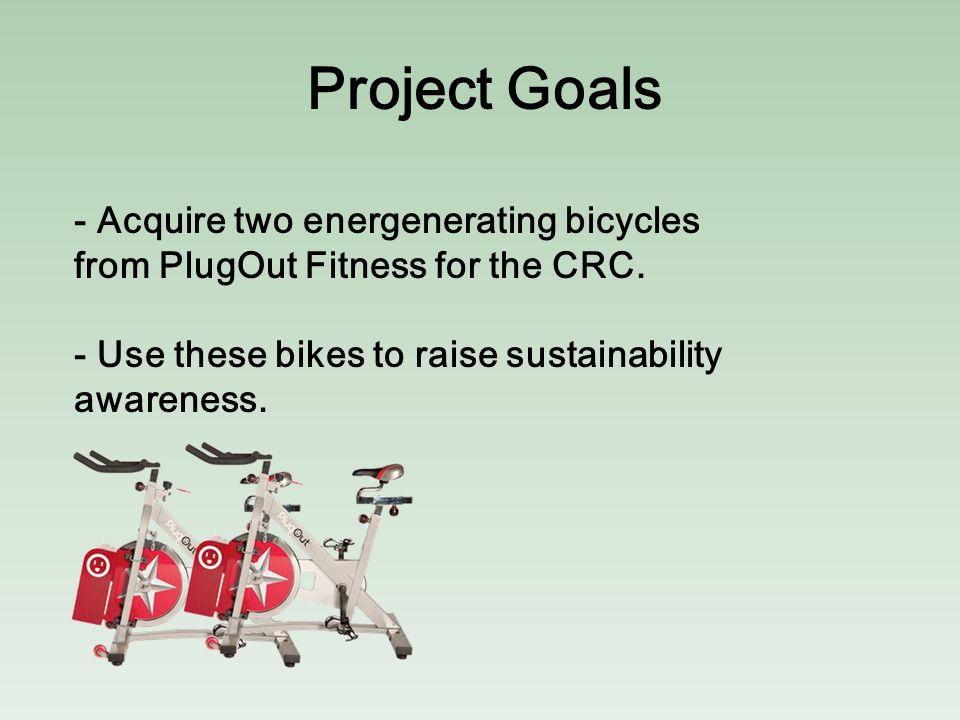 Project Goals

- Acquire two energenerating bicycles from PlugOut Fitness for the CRC.

- Use these bikes to raise sustainability awareness.

PlugOut

PlugOut